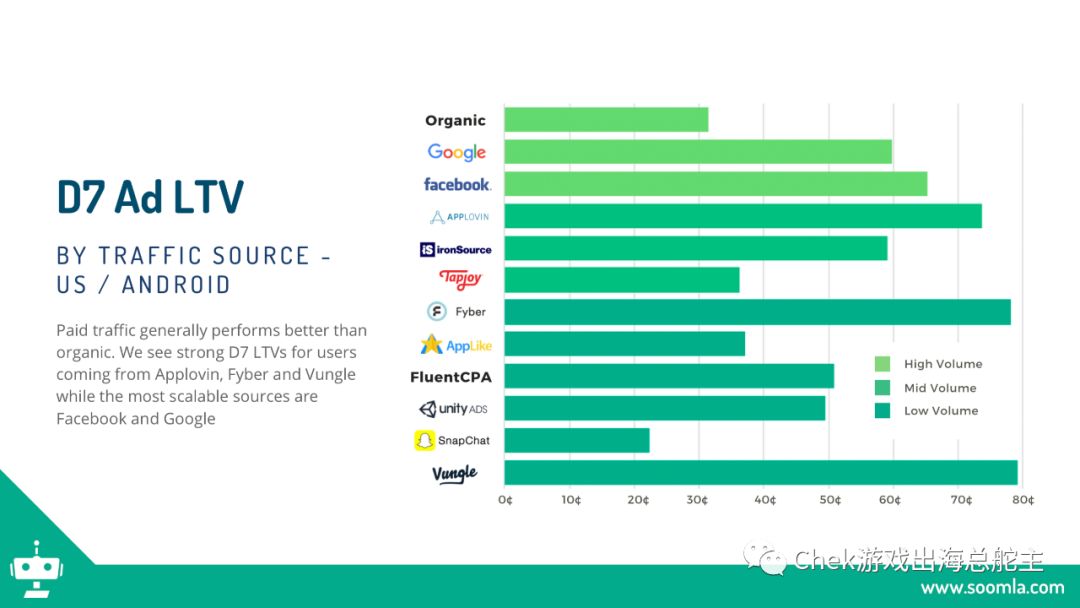 D7 Ad LTV

BY TRAFFIC SOURCE - US / ANDROID

Paid traffic generally performs better than organic. We see strong D7 LTVs for users coming from Applovin, Fyber and Vungle while the most scalable sources are Facebook and Google

Organic
Google
facebook.
APPLOVIN
ironSource
Tapjoy
Fyber
AppLike
FluentCPA
unity ADS
SnapChat
Vungle

High Volume
Mid Volume
Low Volume

0¢ 10¢ 20¢ 30¢ 40¢ 50¢ 60¢ 70¢ 80¢

Chek游戏出海总舵主
www.soomla.com